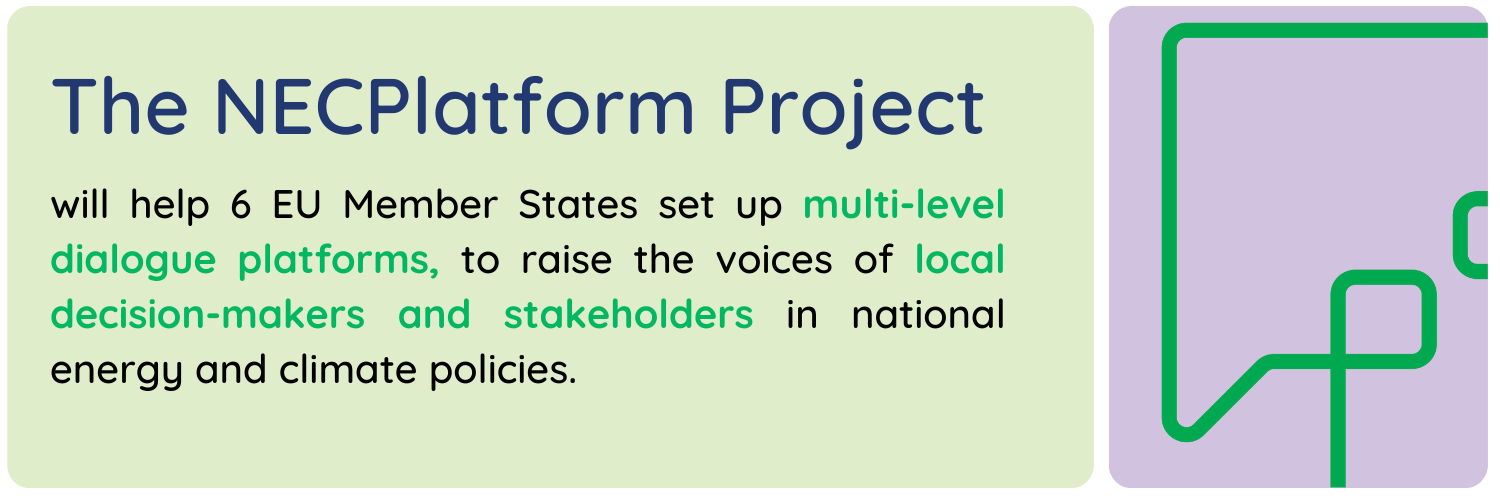 The NECPlatform Project

will help 6 EU Member States set up multi-level dialogue platforms, to raise the voices of local decision-makers and stakeholders in national energy and climate policies.